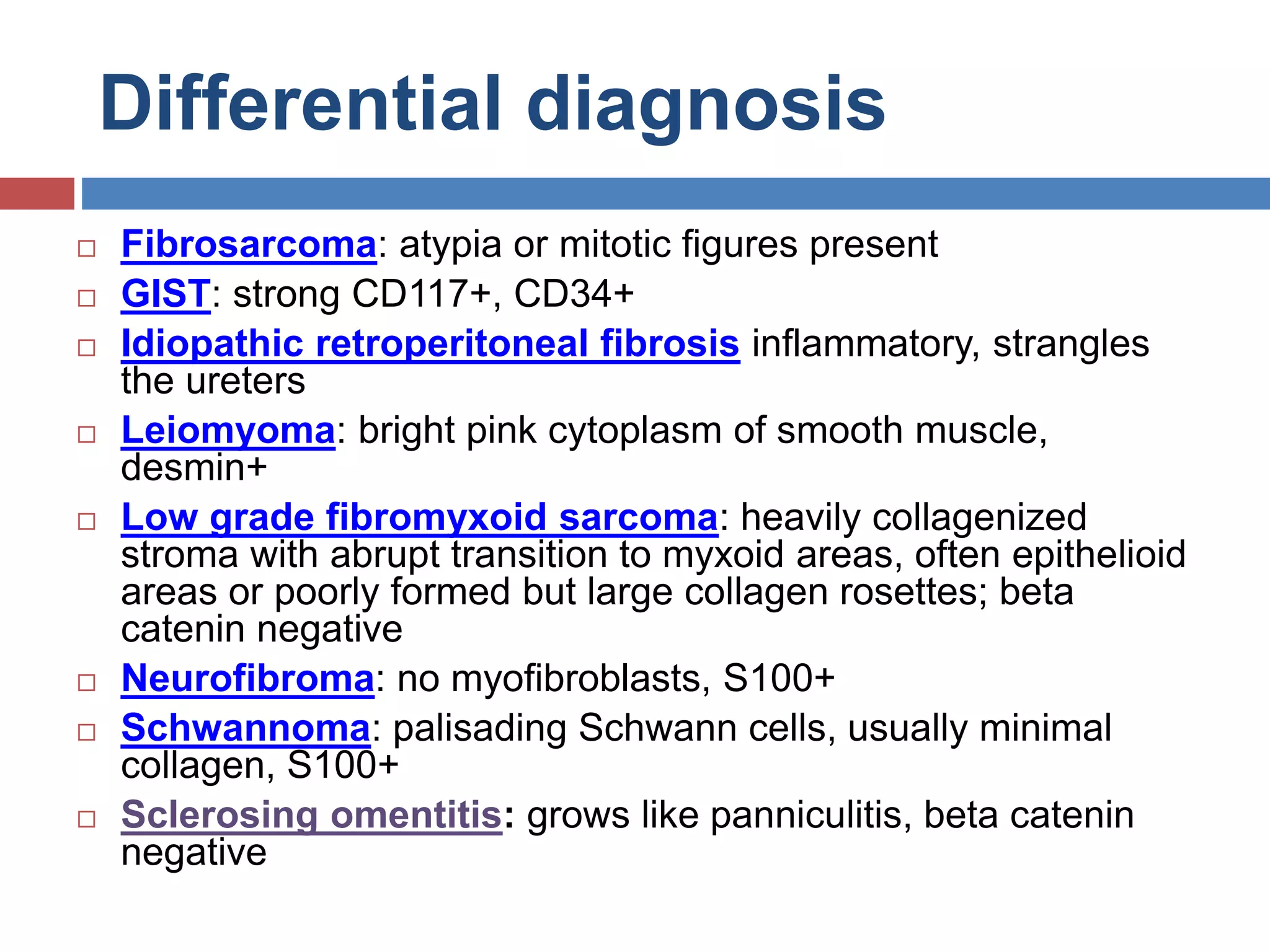 Differential diagnosis

□ Fibrosarcoma: atypia or mitotic figures present
□ GIST: strong CD117+, CD34+
□ Idiopathic retroperitoneal fibrosis inflammatory, strangles the ureters
□ Leiomyoma: bright pink cytoplasm of smooth muscle, desmin+
□ Low grade fibromyxoid sarcoma: heavily collagenized stroma with abrupt transition to myxoid areas, often epithelioid areas or poorly formed but large collagen rosettes; beta catenin negative
□ Neurofibroma: no myofibroblasts, S100+
□ Schwannoma: palisading Schwann cells, usually minimal collagen, S100+
□ Sclerosing omentitis: grows like panniculitis, beta catenin negative